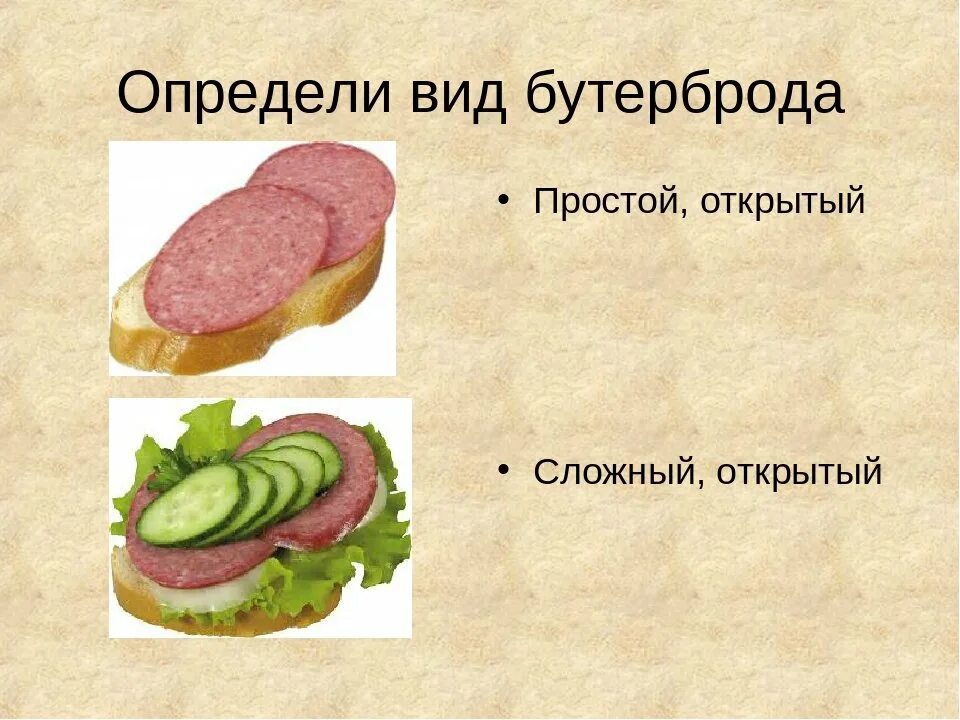 Определи вид бутерброда

• Простой, открытый

• Сложный, открытый